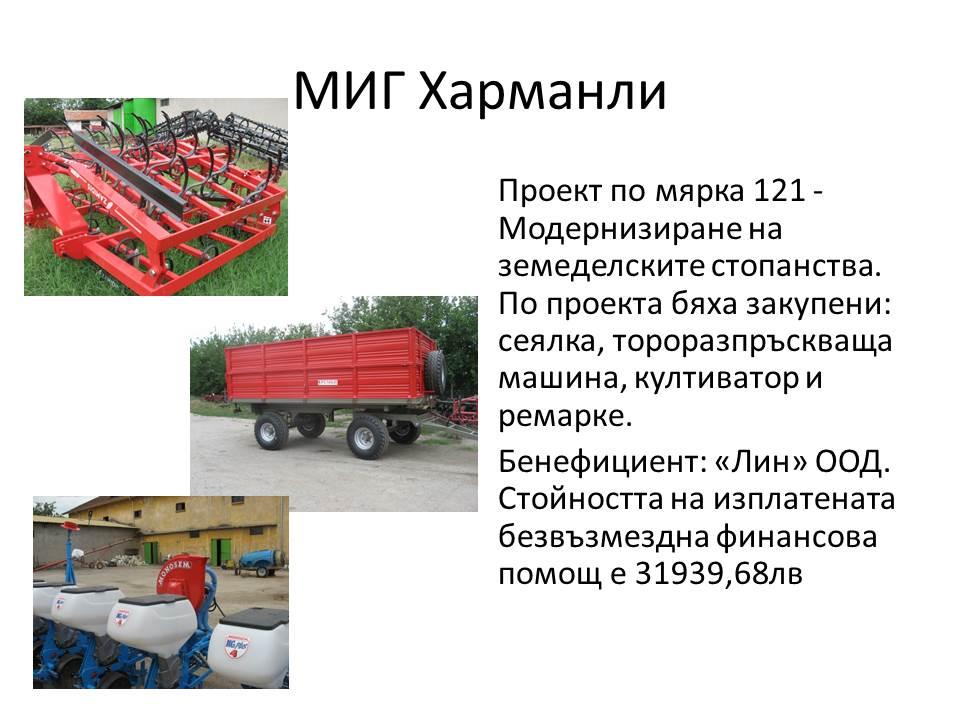 МИГ Харманли

Проект по мярка 121 - Модернизиране на земеделските стопанства. По проекта бяха закупени: сеялка, тороразпръскваща машина, култиватор и ремарке.

Бенефициент: «Лин» ООД. Стойността на изплатената безвъзмездна финансова помощ е 31939,68лв

MONOSEM